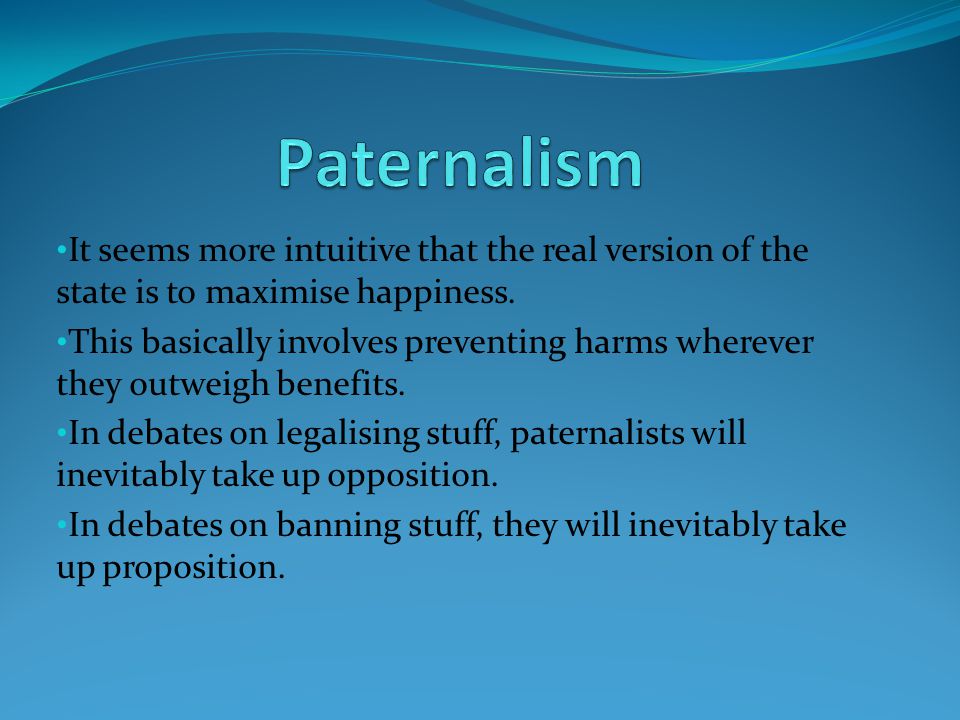 Paternalism

•It seems more intuitive that the real version of the state is to maximise happiness.

•This basically involves preventing harms wherever they outweigh benefits.

•In debates on legalising stuff, paternalists will inevitably take up opposition.

•In debates on banning stuff, they will inevitably take up proposition.